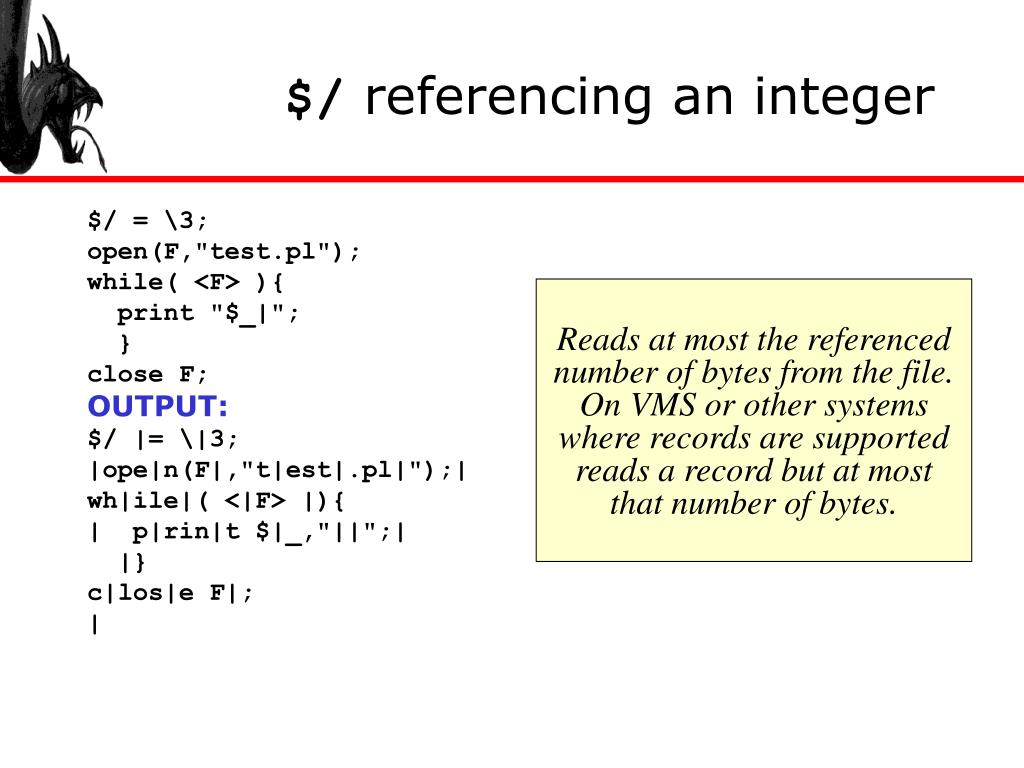 $/ referencing an integer

$/ = \3;
open(F,"test.pl");
while( <F> ){
  print "$_|";
  }
close F;
OUTPUT:
$/ |= \|3;
|ope|n(F|,"t|est|.pl|");|
wh|ile|( <|F> |){
|  p|rin|t $|_,"||";|
  |}
c|los|e F|;
|

Reads at most the referenced number of bytes from the file. On VMS or other systems where records are supported reads a record but at most that number of bytes.